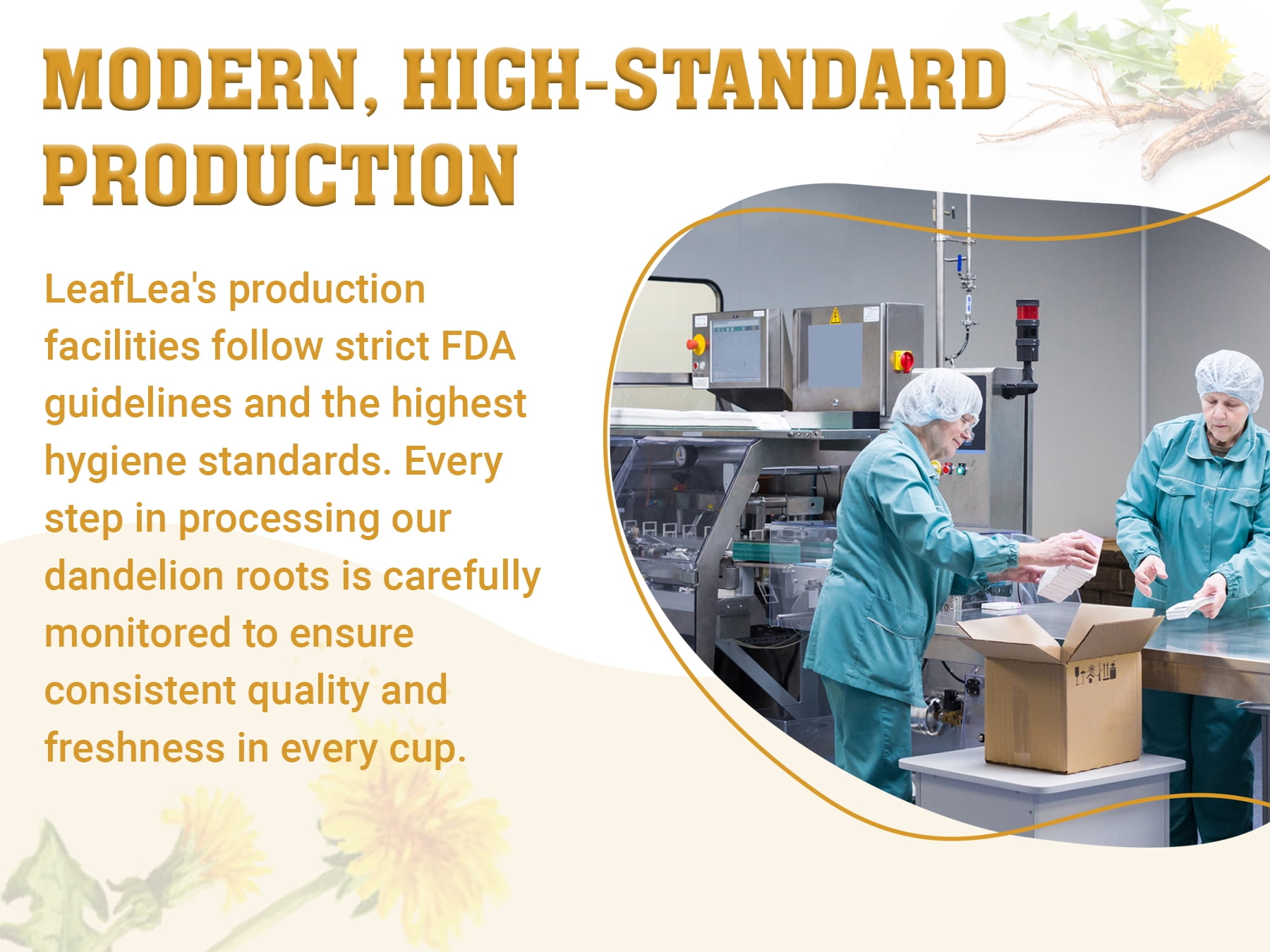 MODERN, HIGH-STANDARD PRODUCTION

LeafLea's production facilities follow strict FDA guidelines and the highest hygiene standards. Every step in processing our dandelion roots is carefully monitored to ensure consistent quality and freshness in every cup.